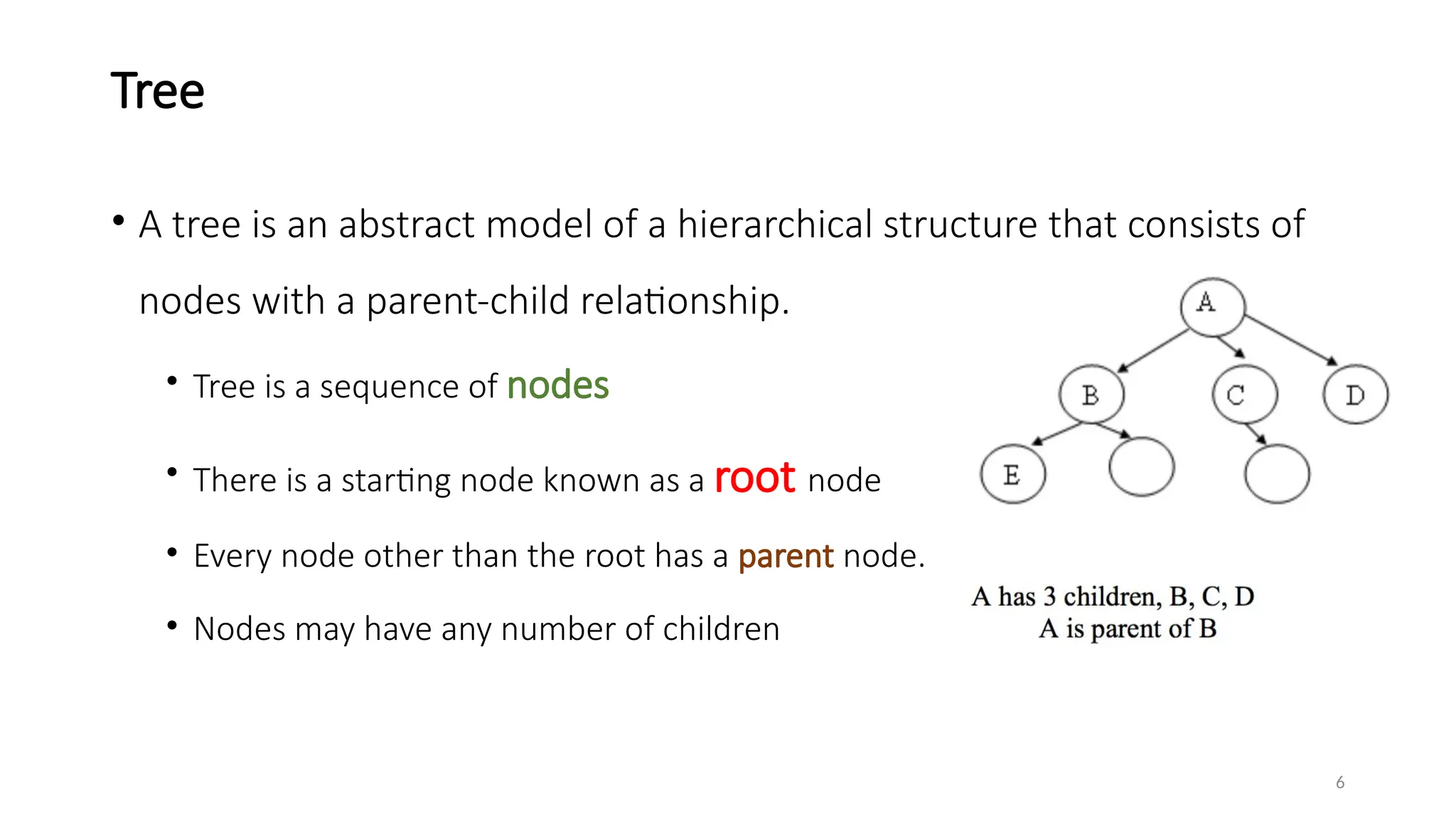 Tree

• A tree is an abstract model of a hierarchical structure that consists of nodes with a parent-child relationship.

• Tree is a sequence of nodes

• There is a starting node known as a root node

• Every node other than the root has a parent node.

• Nodes may have any number of children

A

B

C

D

E

A has 3 children, B, C, D
A is parent of B

6